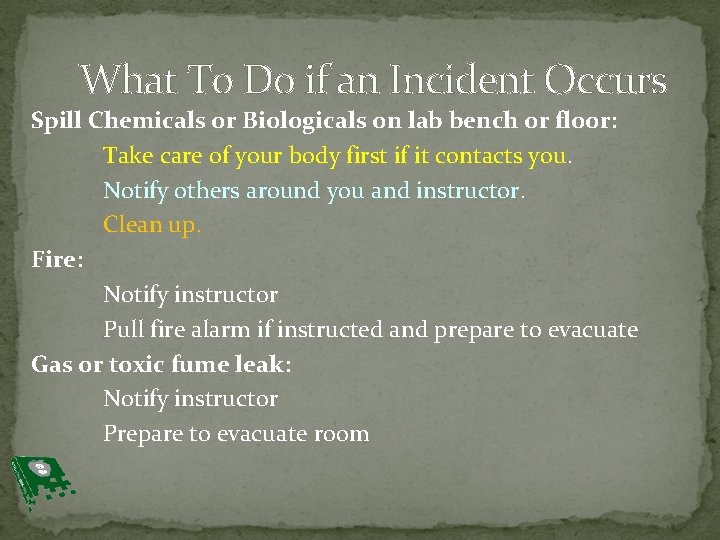 What To Do if an Incident Occurs

Spill Chemicals or Biologicals on lab bench or floor:

Take care of your body first if it contacts you.

Notify others around you and instructor.

Clean up.

Fire:

Notify instructor

Pull fire alarm if instructed and prepare to evacuate

Gas or toxic fume leak:

Notify instructor

Prepare to evacuate room